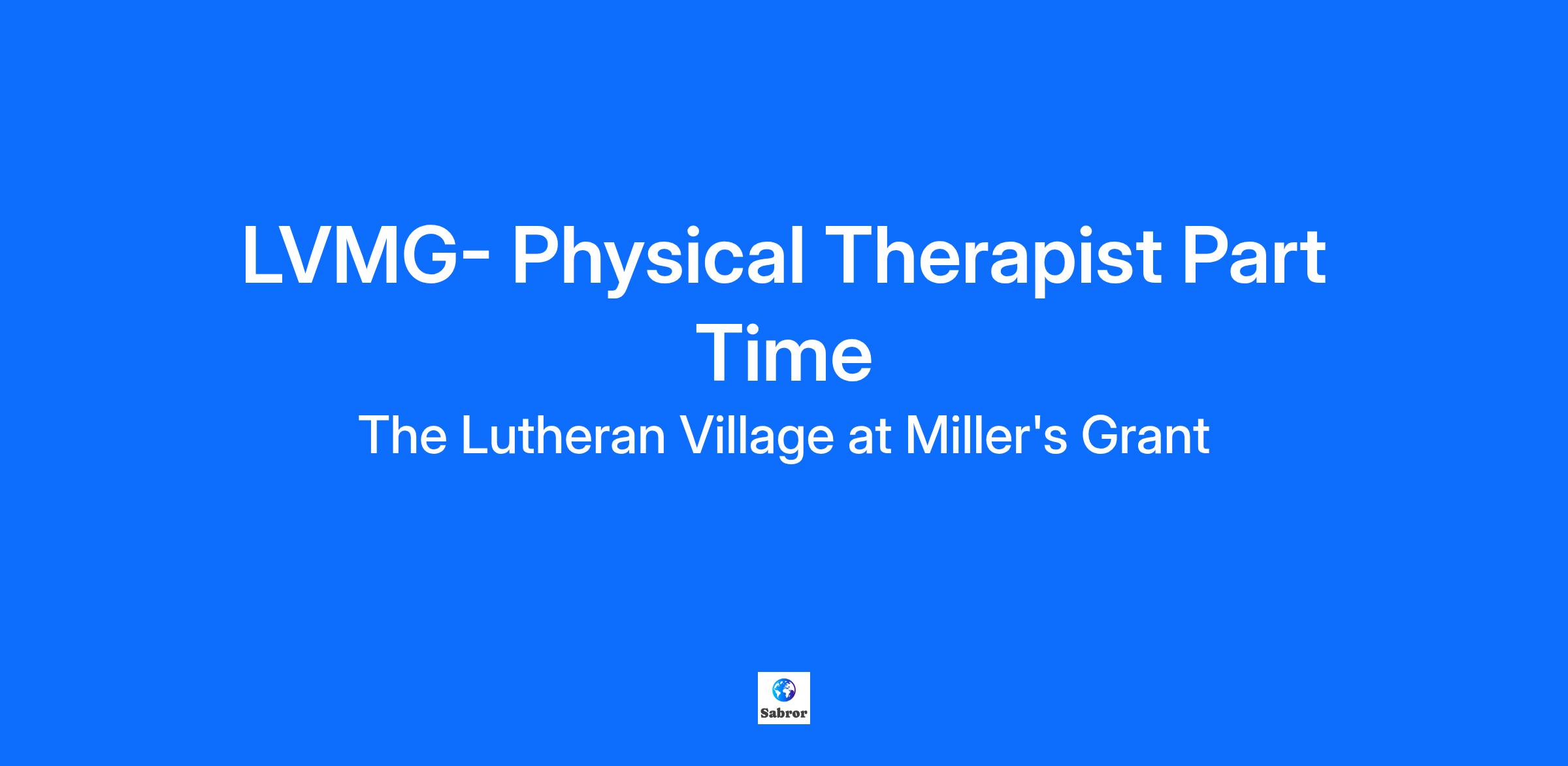 LVMG- Physical Therapist Part Time

The Lutheran Village at Miller's Grant

Sabror